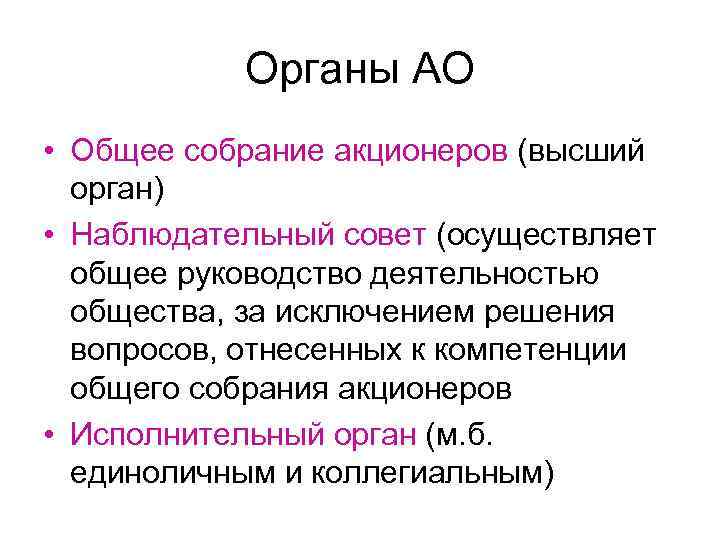 Органы АО

• Общее собрание акционеров (высший орган)
• Наблюдательный совет (осуществляет общее руководство деятельностью общества, за исключением решения вопросов, отнесенных к компетенции общего собрания акционеров
• Исполнительный орган (м.б. единоличным и коллегиальным)